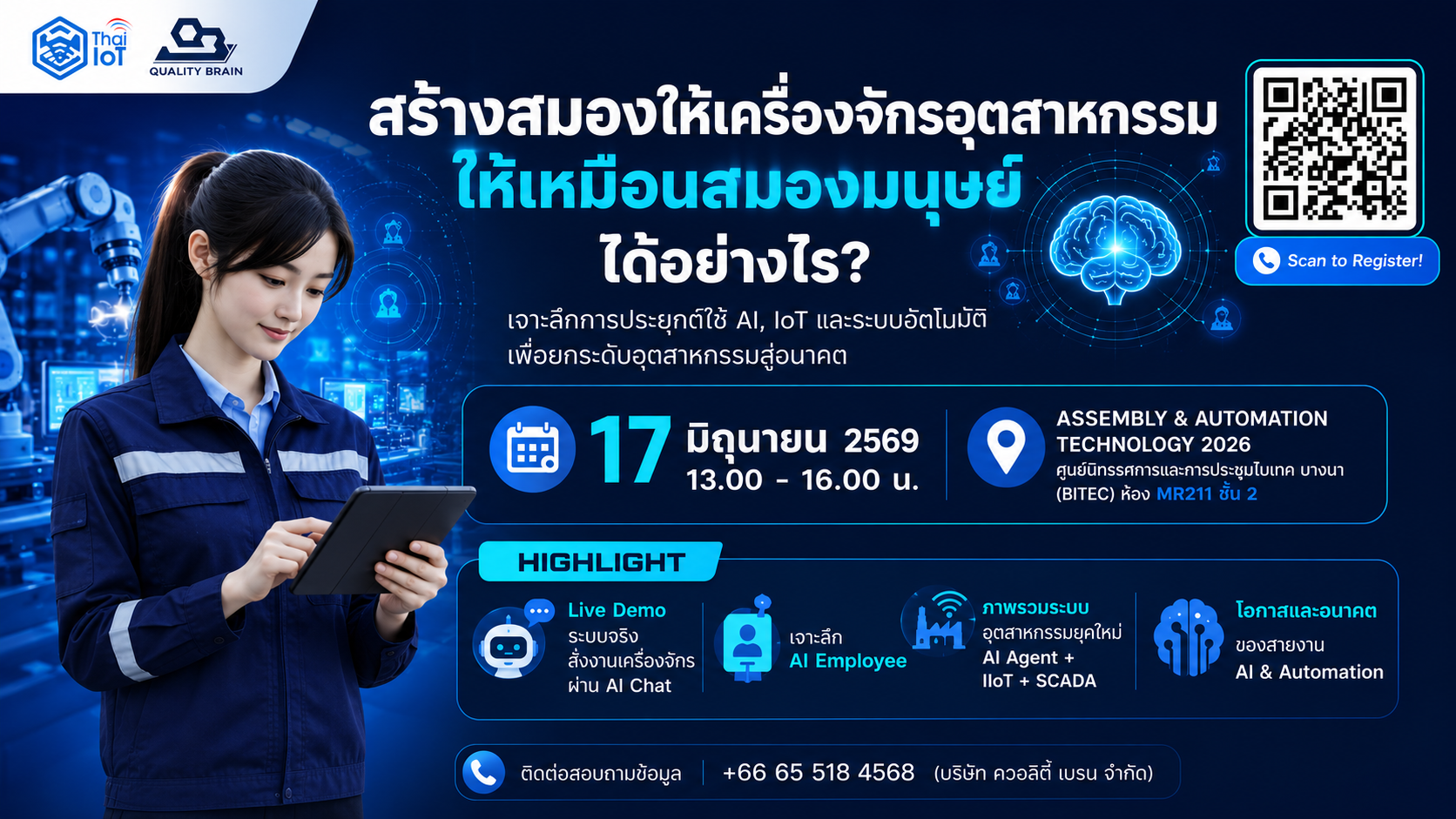 Thai IoT

QUALITY BRAIN

สร้างสมองให้เครื่องจักรอุตสาหกรรม
ให้เหมือนสมองมนุษย์
ได้อย่างไร?

เจาะลึกการประยุกต์ใช้ AI, IoT และระบบอัตโนมัติ
เพื่อยกระดับอุตสาหกรรมสู่อนาคต

Scan to Register!

17 มิถุนายน 2569
13.00 - 16.00 น.

ASSEMBLY & AUTOMATION
TECHNOLOGY 2026
ศูนย์นิทรรศการและการประชุมไบเทค บางนา
(BITEC) ห้อง MR211 ชั้น 2

HIGHLIGHT

Live Demo
ระบบจริง
สั่งงานเครื่องจักร
ผ่าน AI Chat

เจาะลึก
AI Employee

ภาพรวมระบบ
อุตสาหกรรมยุคใหม่
AI Agent +
IIoT + SCADA

โอกาสและอนาคต
ของสายงาน
AI & Automation

ติดต่อสอบถามข้อมูล +66 65 518 4568 (บริษัท ควอลิตี้ เบรน จำกัด)